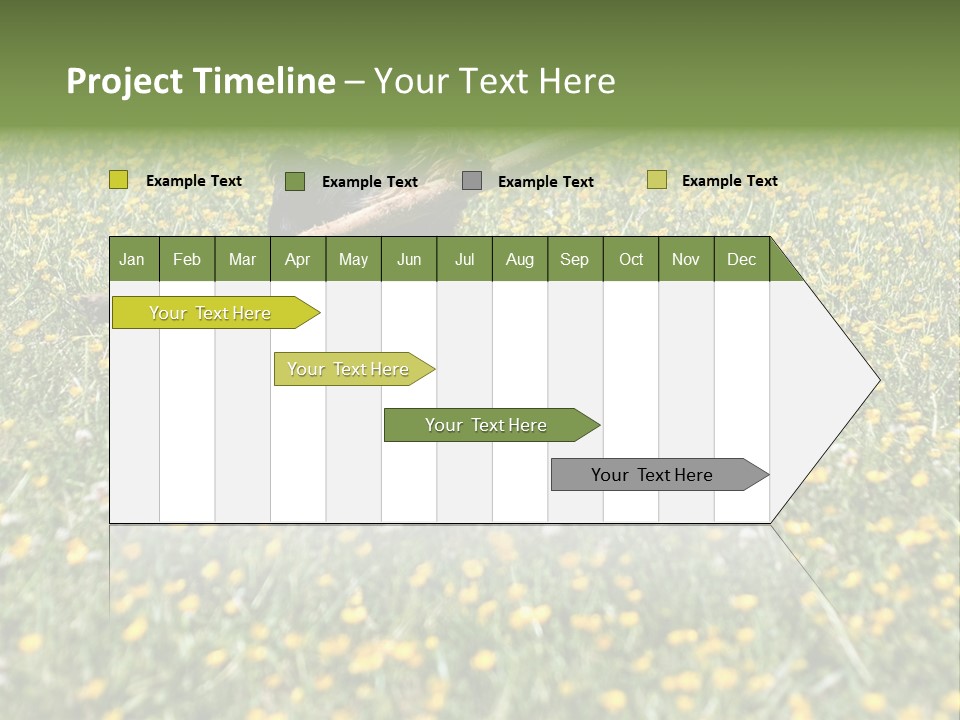 Project Timeline – Your Text Here

Example Text Example Text Example Text Example Text

| Jan | Feb | Mar | Apr | May | Jun | Jul | Aug | Sep | Oct | Nov | Dec |
|---|---|---|---|---|---|---|---|---|---|---|---|

Your Text Here

Your Text Here

Your Text Here

Your Text Here